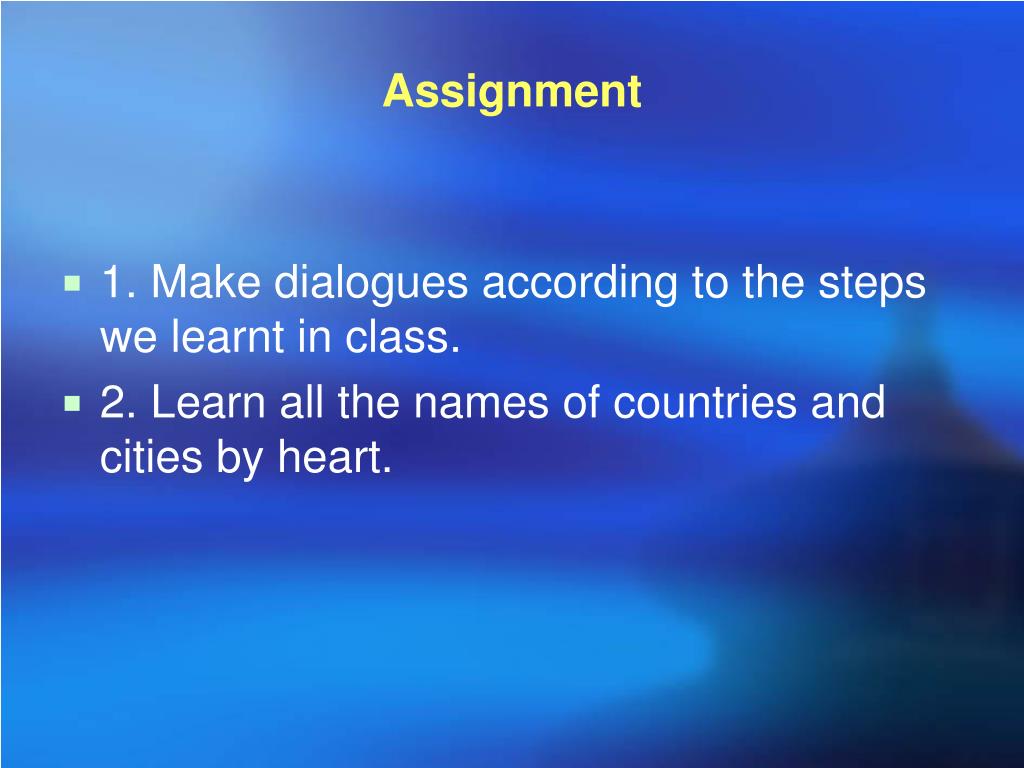 Assignment

1. Make dialogues according to the steps we learnt in class.

2. Learn all the names of countries and cities by heart.